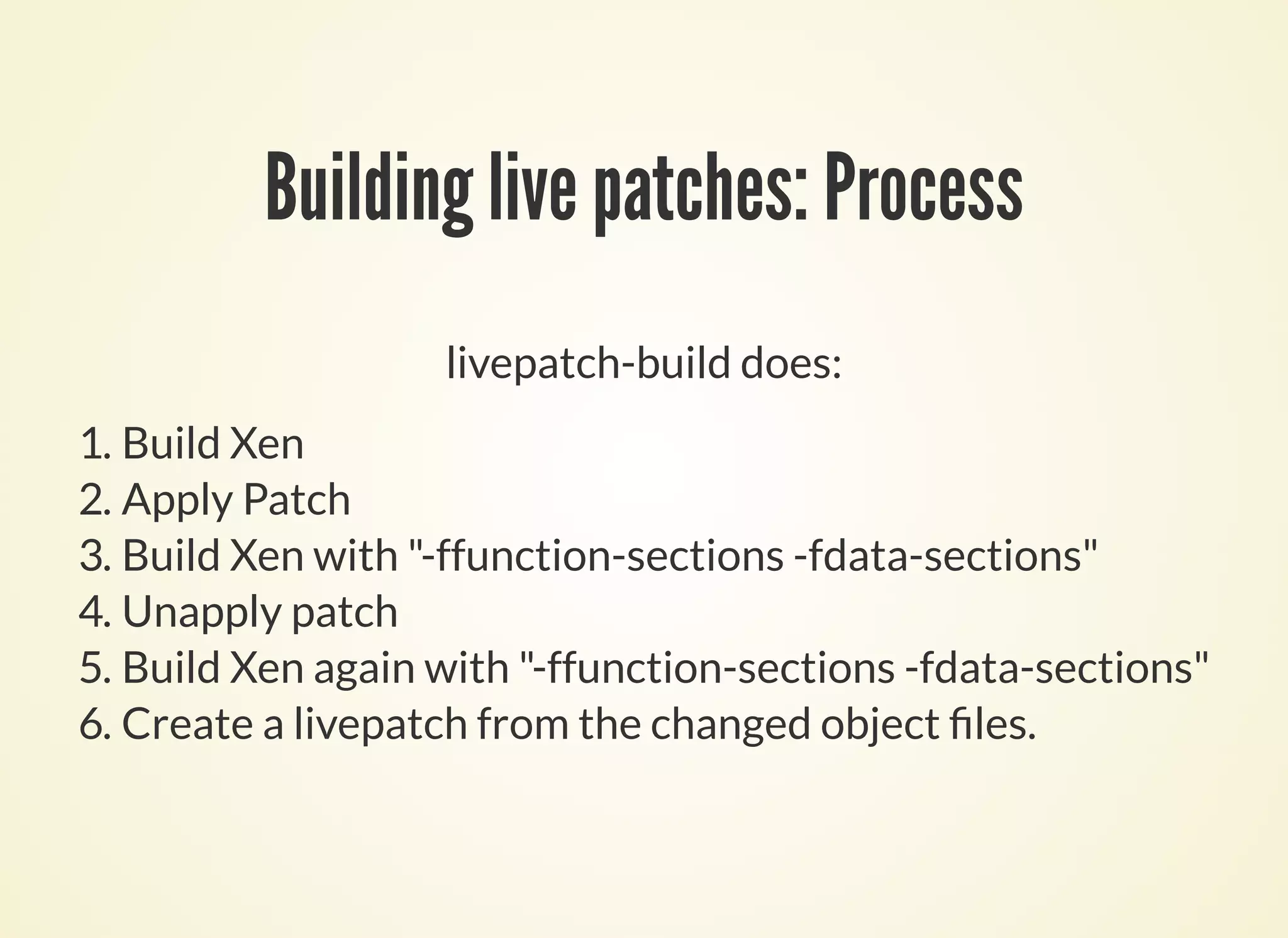 Building live patches: Process

livepatch-build does:

1. Build Xen
2. Apply Patch
3. Build Xen with "-ffunction-sections -fdata-sections"
4. Unapply patch
5. Build Xen again with "-ffunction-sections -fdata-sections"
6. Create a livepatch from the changed object files.